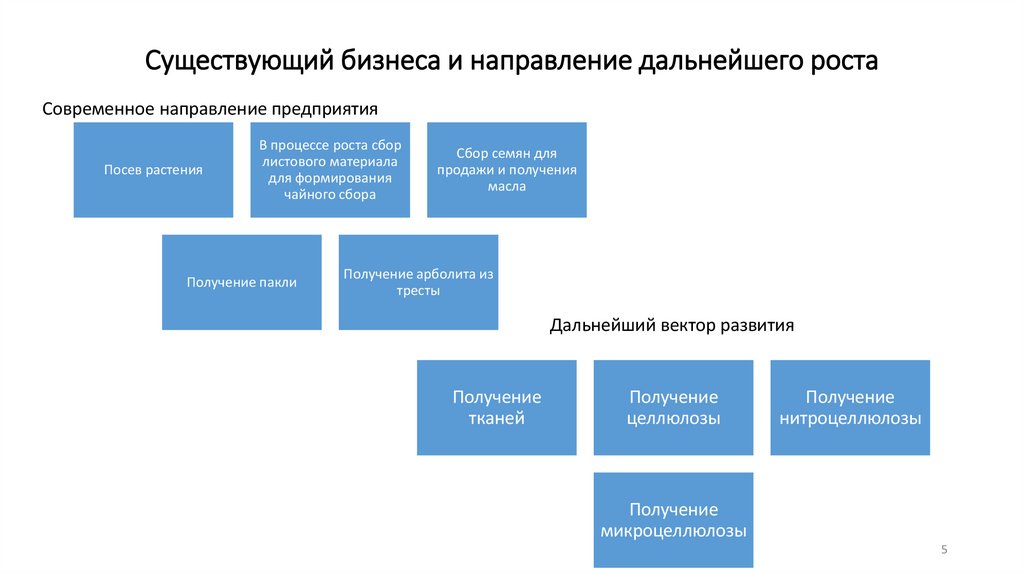 Существующий бизнеса и направление дальнейшего роста

Современное направление предприятия

Посев растения

В процессе роста сбор листового материала для формирования чайного сбора

Сбор семян для продажи и получения масла

Получение пакли

Получение арболита из тресты

Дальнейший вектор развития

Получение тканей

Получение целлюлозы

Получение нитроцеллюлозы

Получение микроцеллюлозы

5